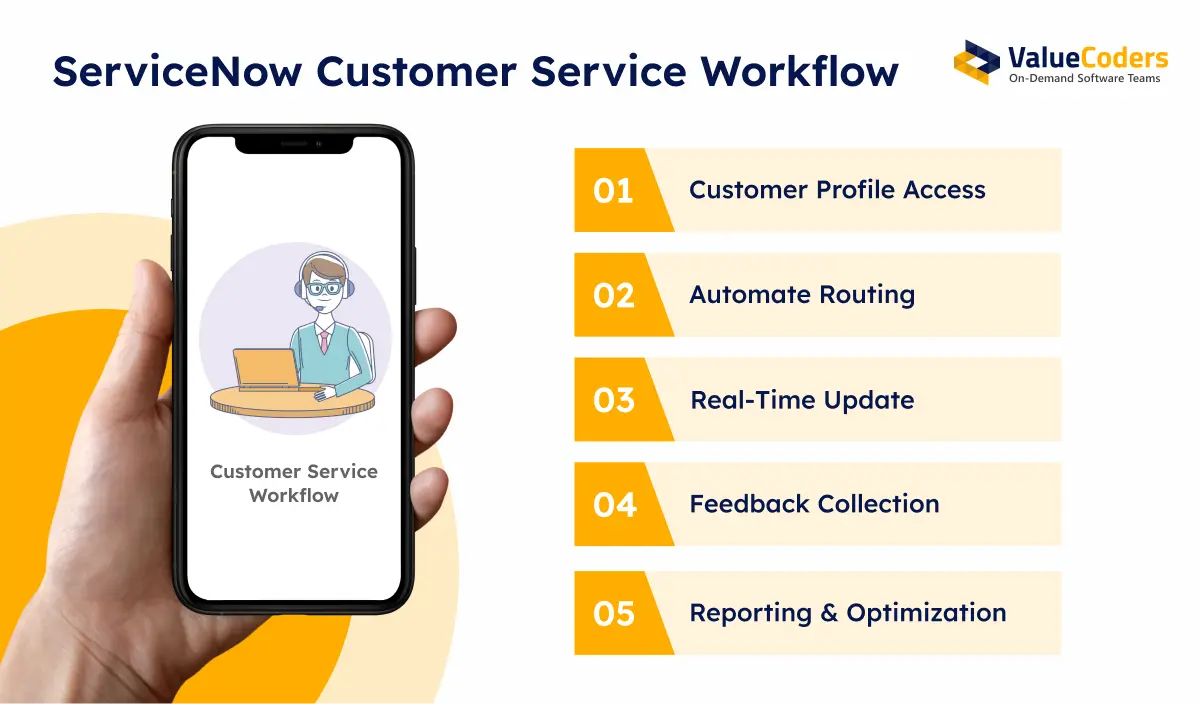 ServiceNow Customer Service Workflow

ValueCoders
On-Demand Software Teams

Customer Service Workflow

01 Customer Profile Access

02 Automate Routing

03 Real-Time Update

04 Feedback Collection

05 Reporting & Optimization